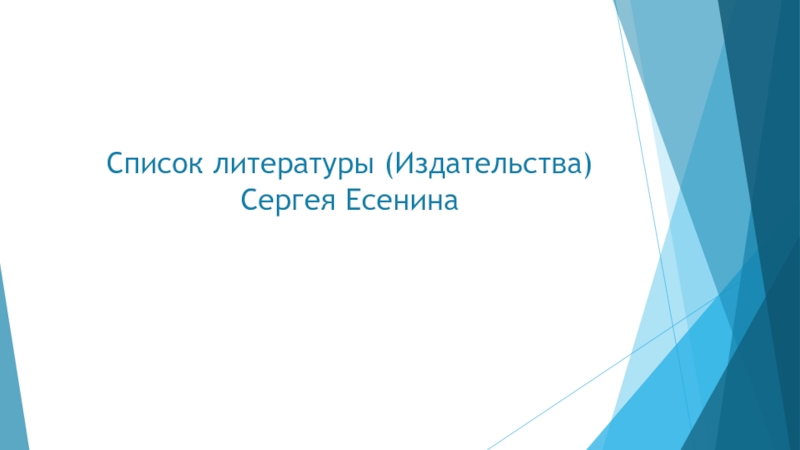 Список литературы (Издательства) Сергея Есенина